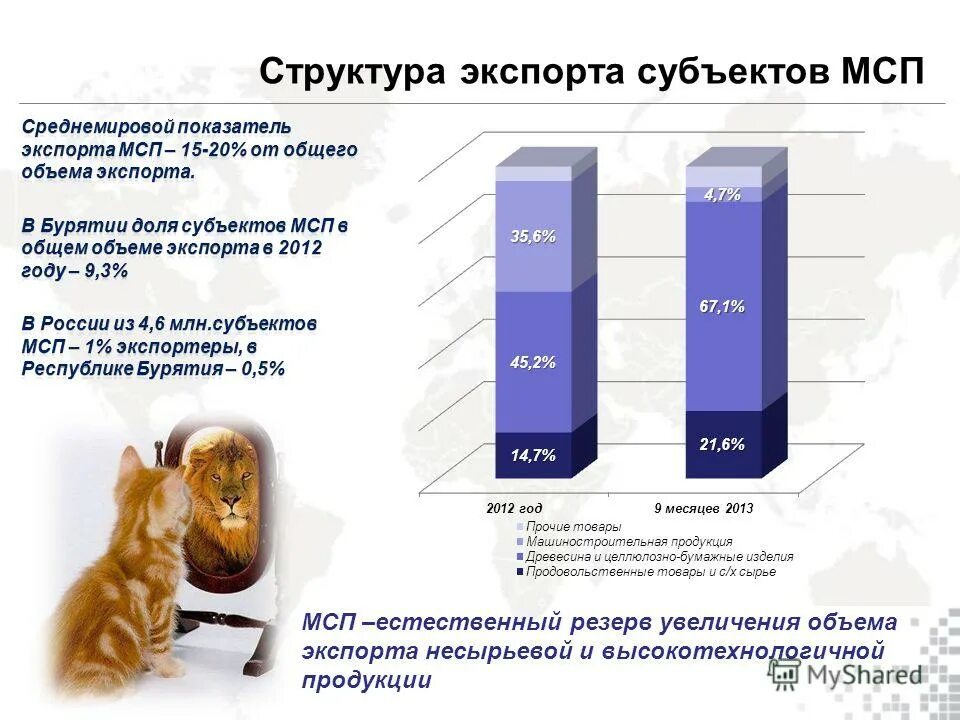 Структура экспорта субъектов МСП

Среднемировой показатель экспорта МСП – 15-20% от общего объема экспорта.

В Бурятии доля субъектов МСП в общем объеме экспорта в 2012 году – 9,3%

В России из 4,6 млн.субъектов МСП – 1% экспортеры, в Республике Бурятия – 0,5%

35,6%
45,2%
14,7%
4,7%
67,1%
21,6%

2012 год
9 месяцев 2013

Прочие товары
Машиностроительная продукция
Древесина и целлюлозно-бумажные изделия
Продовольственные товары и с/х сырье

МСП –естественный резерв увеличения объема экспорта несырьевой и высокотехнологичной продукции

MyShared